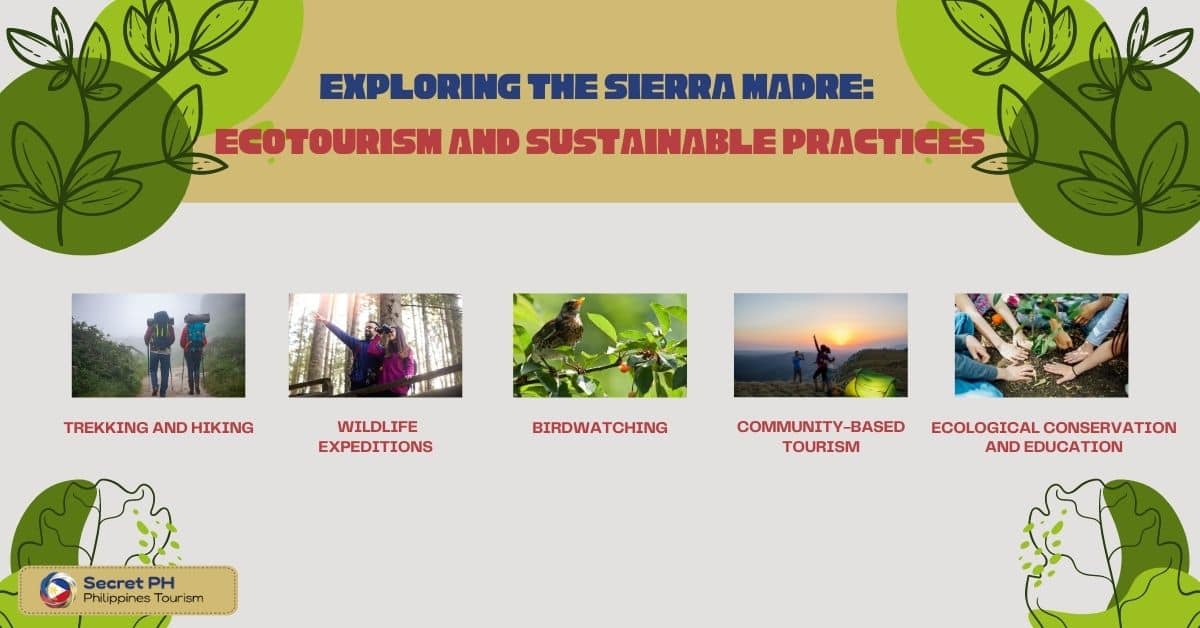 EXPLORING THE SIERRA MADRE:
ECOTOURISM AND SUSTAINABLE PRACTICES

TREKKING AND HIKING

WILDLIFE EXPEDITIONS

BIRDWATCHING

COMMUNITY-BASED TOURISM

ECOLOGICAL CONSERVATION AND EDUCATION

Secret PH
Philippines Tourism